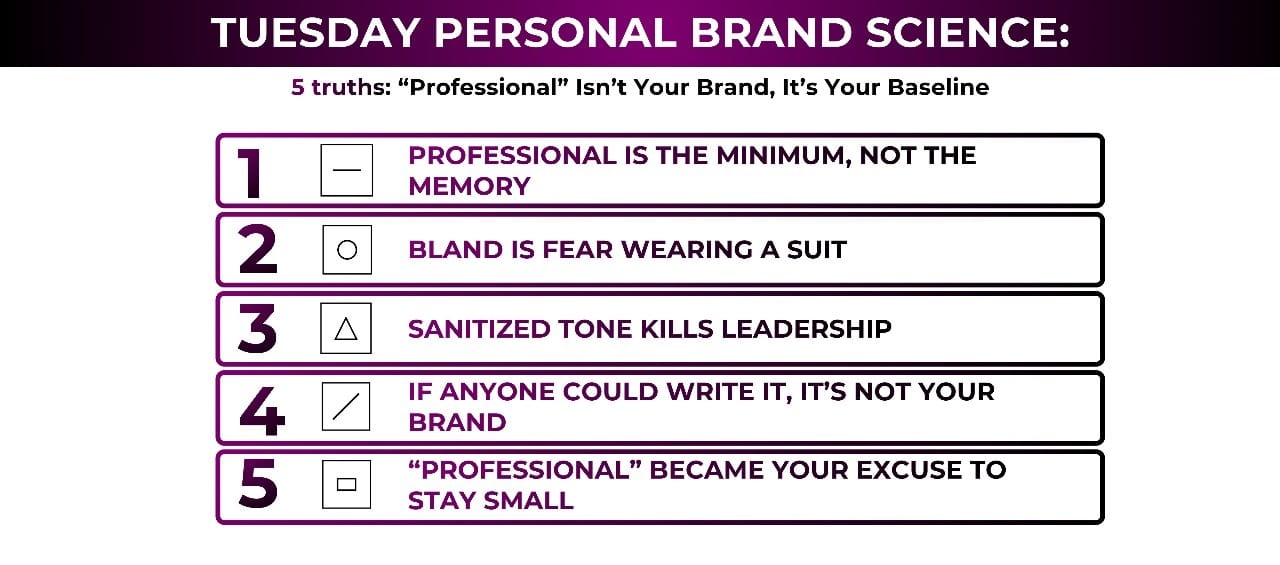 TUESDAY PERSONAL BRAND SCIENCE:

5 truths: “Professional” Isn’t Your Brand, It’s Your Baseline

1 PROFESSIONAL IS THE MINIMUM, NOT THE MEMORY

2 BLAND IS FEAR WEARING A SUIT

3 SANITIZED TONE KILLS LEADERSHIP

4 IF ANYONE COULD WRITE IT, IT’S NOT YOUR BRAND

5 “PROFESSIONAL” BECAME YOUR EXCUSE TO STAY SMALL